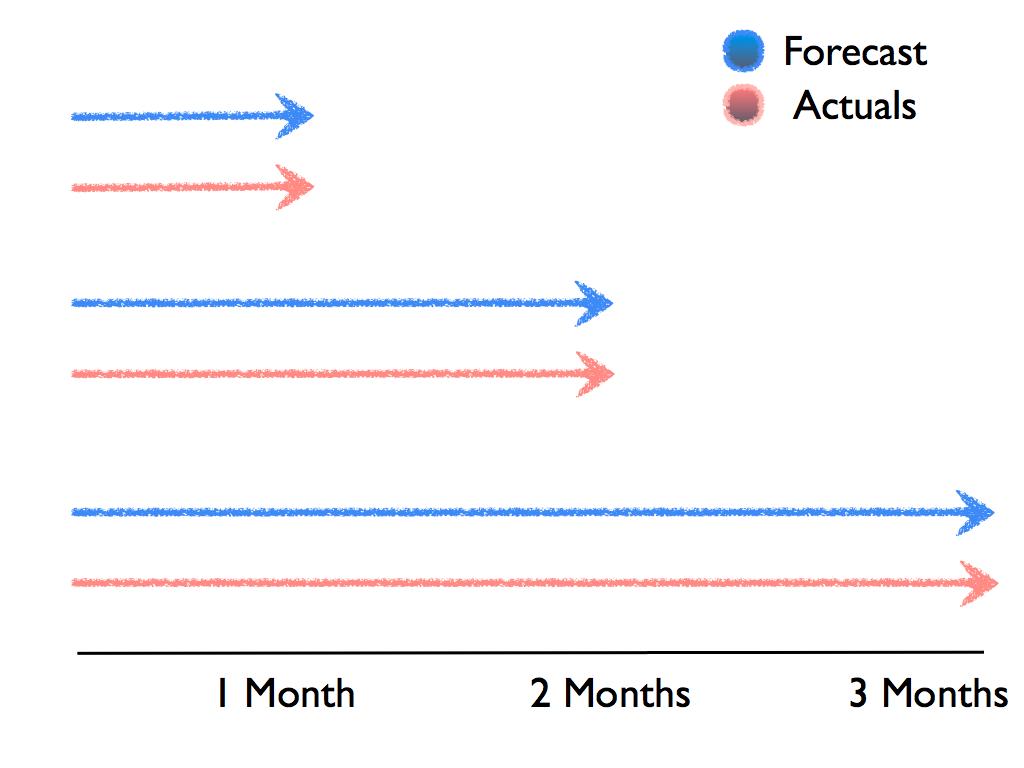 Forecast
Actuals

1 Month
2 Months
3 Months